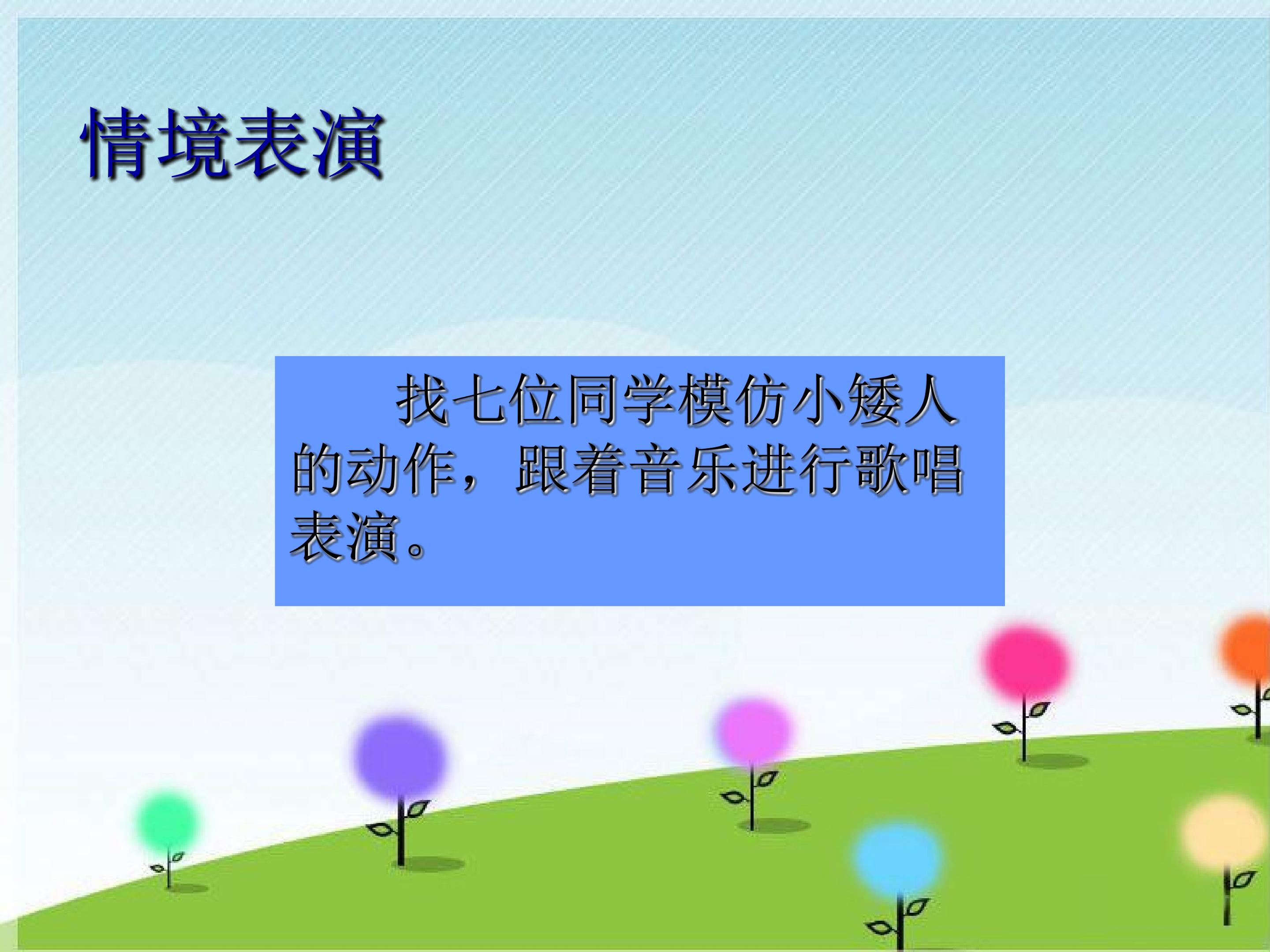 情境表演

找七位同学模仿小矮人的动作，跟着音乐进行歌唱表演。